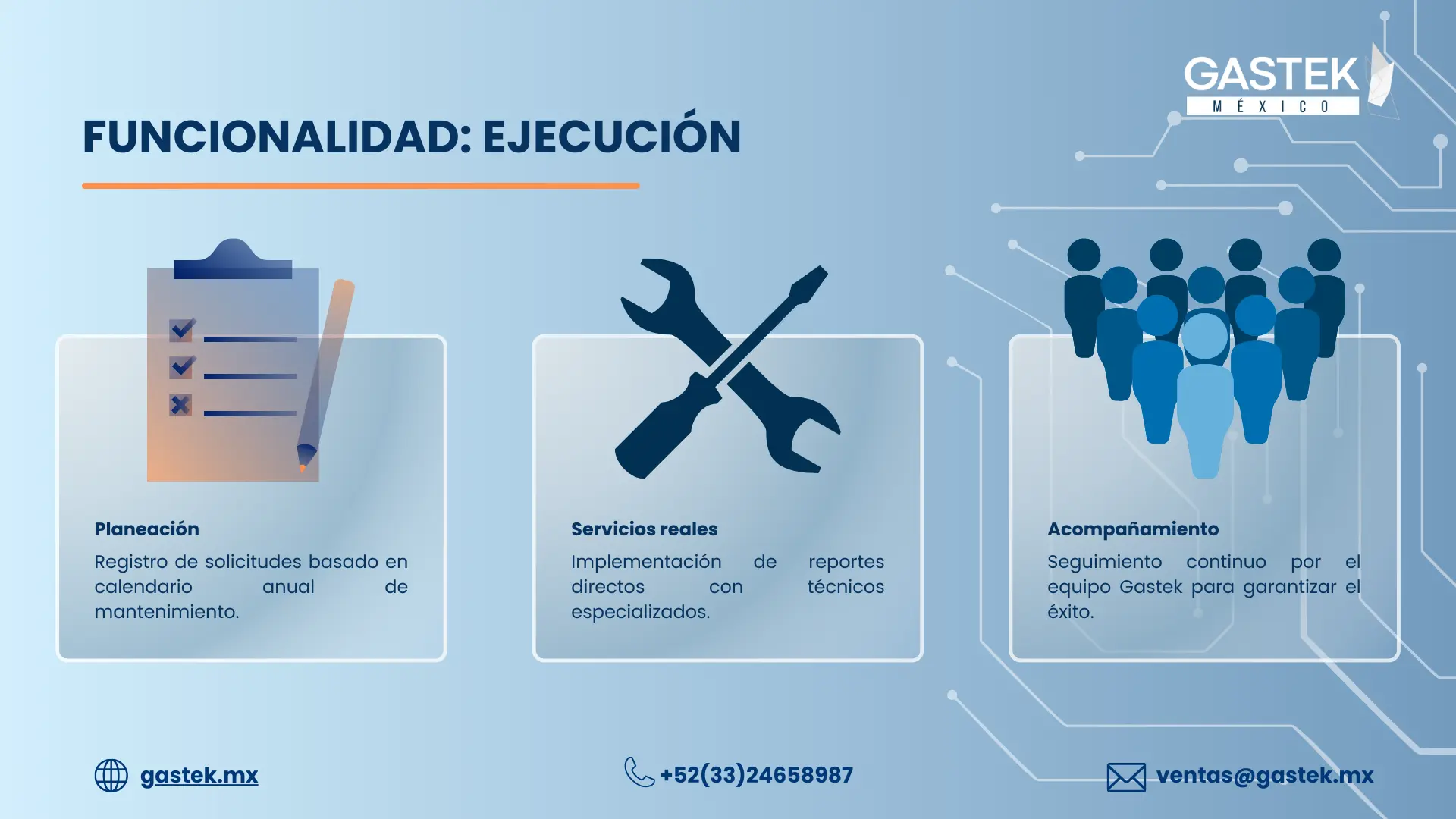 GASTEK
MÉXICO

FUNCIONALIDAD: EJECUCIÓN

Planeación
Registro de solicitudes basado en calendario anual de mantenimiento.

Servicios reales
Implementación de reportes directos con técnicos especializados.

Acompañamiento
Seguimiento continuo por el equipo Gastek para garantizar el éxito.

gastek.mx

+52(33)24658987

ventas@gastek.mx